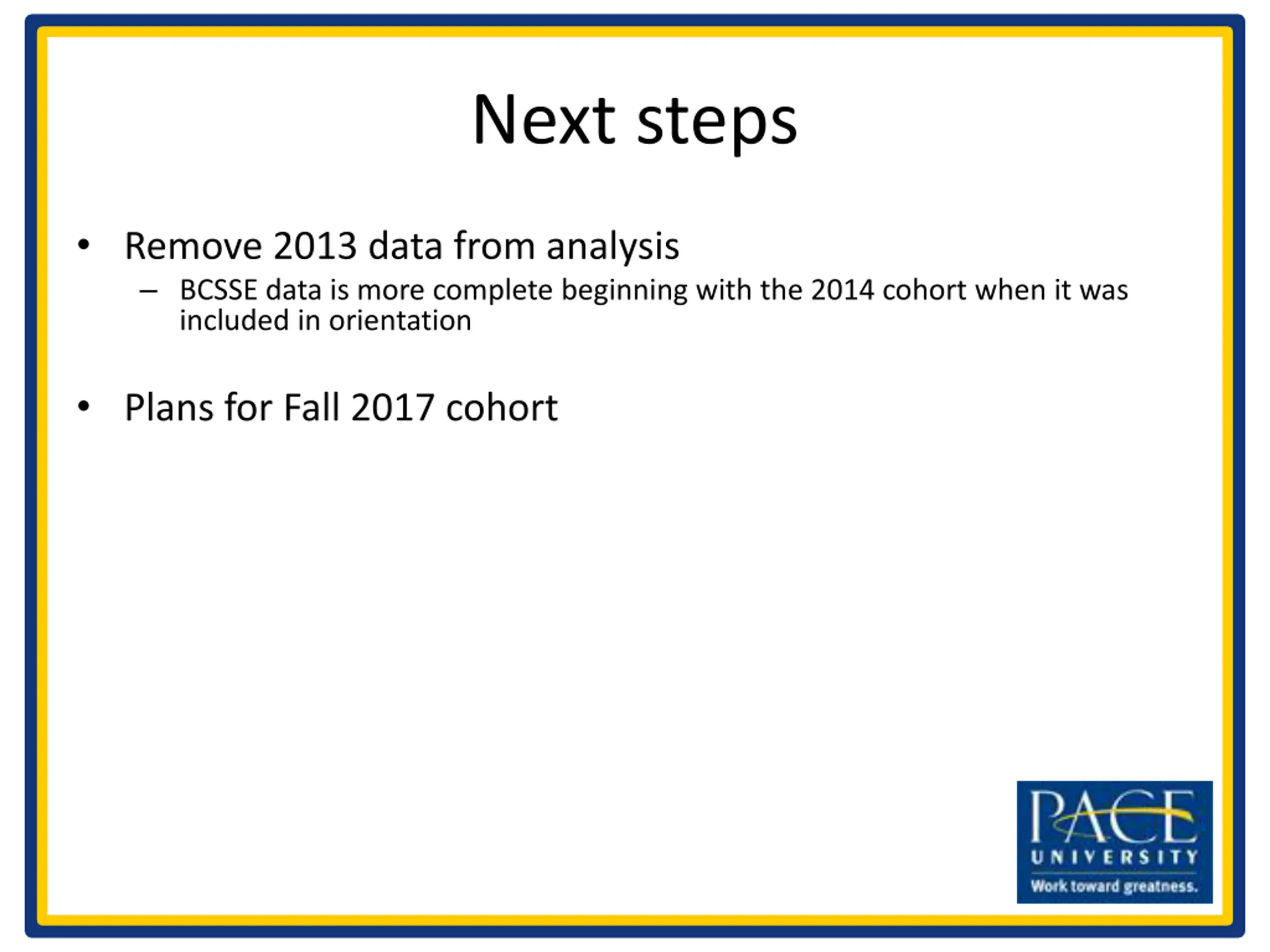 Next steps

• Remove 2013 data from analysis
  – BCSSE data is more complete beginning with the 2014 cohort when it was included in orientation

• Plans for Fall 2017 cohort

PACE
UNIVERSITY
Work toward greatness.